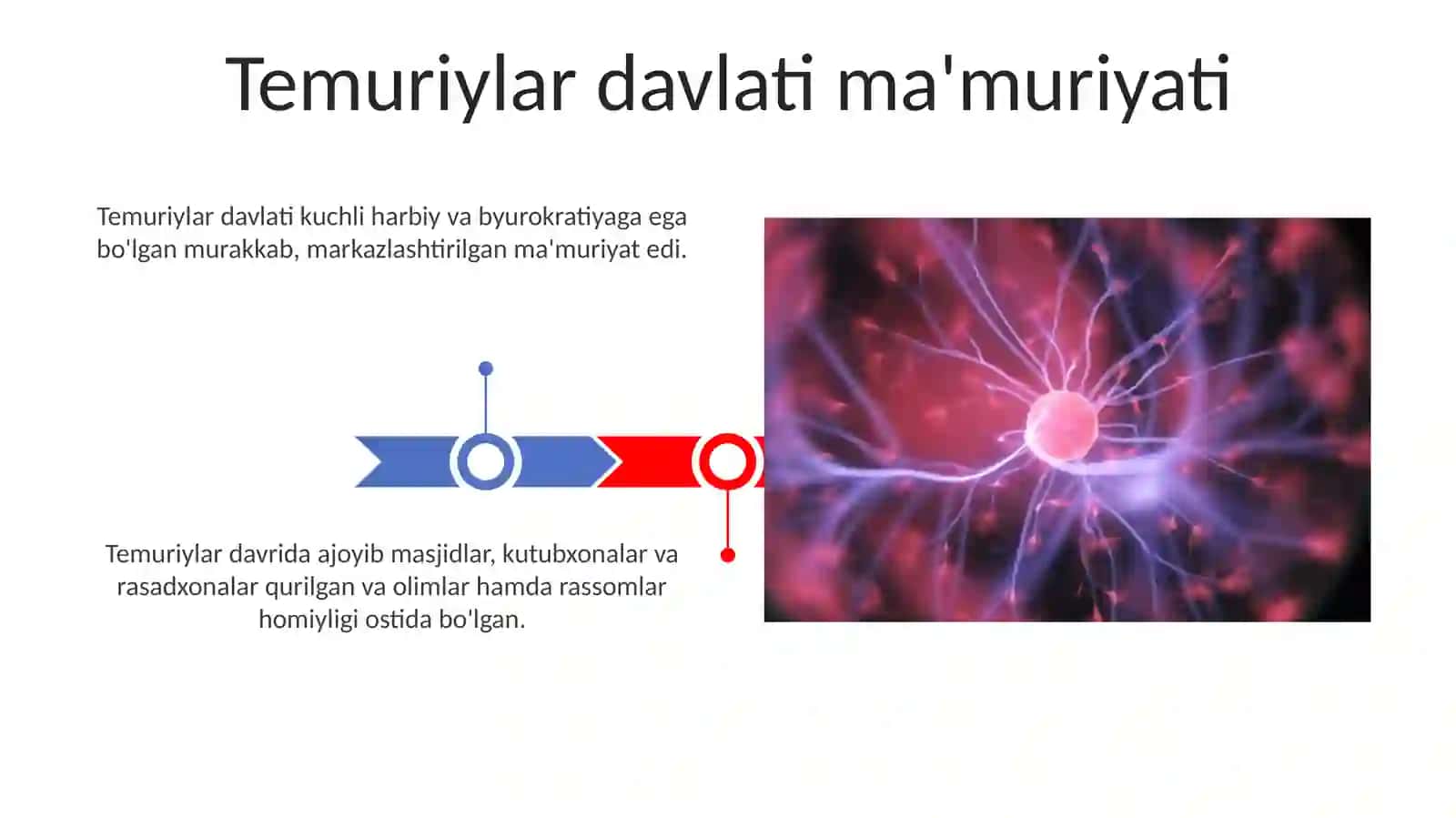 Temuriylar davlati ma'muriyati

Temuriylar davlati kuchli harbiy va byurokratiyaga ega bo'lgan murakkab, markazlashtirilgan ma'muriyat edi.

Temuriylar davrida ajoyib masjidlar, kutubxonalar va rasadxonalar qurilgan va olimlar hamda rassomlar homiyligi ostida bo'lgan.